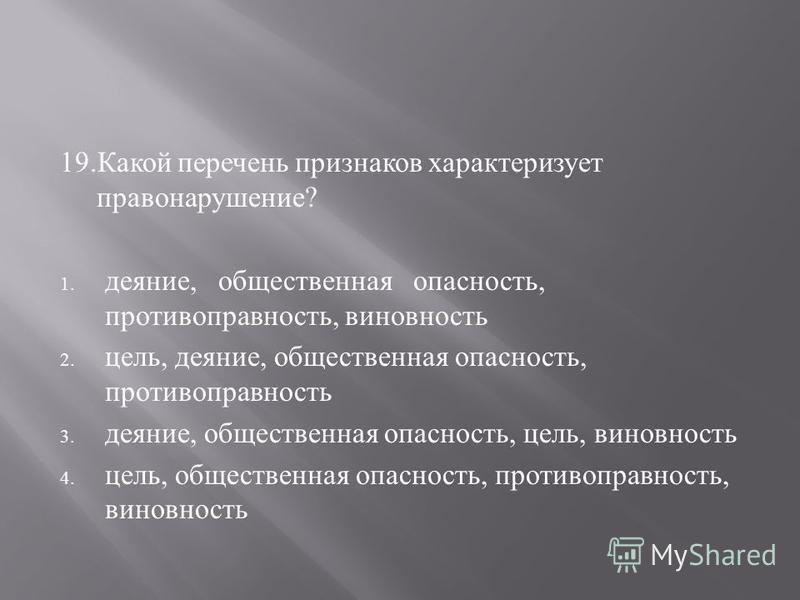 19.Какой перечень признаков характеризует правонарушение?

1. деяние, общественная опасность, противоправность, виновность
2. цель, деяние, общественная опасность, противоправность
3. деяние, общественная опасность, цель, виновность
4. цель, общественная опасность, противоправность, виновность

MyShared